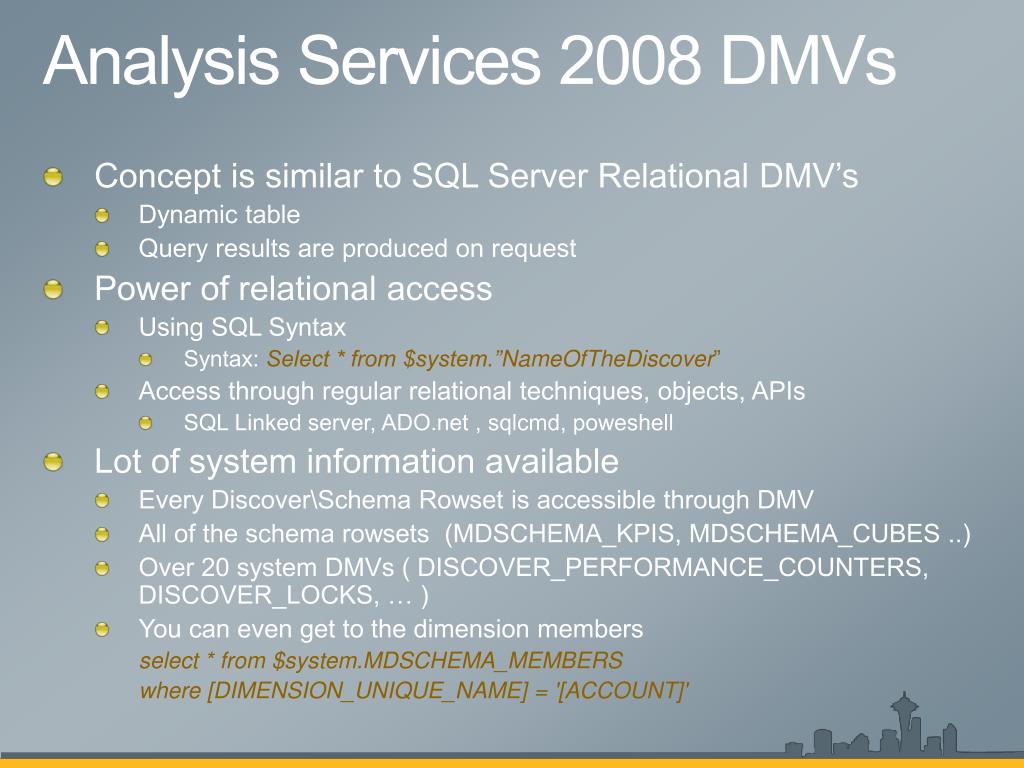 Analysis Services 2008 DMVs

Concept is similar to SQL Server Relational DMV's
Dynamic table
Query results are produced on request
Power of relational access
Using SQL Syntax
Syntax: Select * from $system."NameOfTheDiscover"
Access through regular relational techniques, objects, APIs
SQL Linked server, ADO.net , sqlcmd, poweshell
Lot of system information available
Every Discover\Schema Rowset is accessible through DMV
All of the schema rowsets (MDSCHEMA_KPIS, MDSCHEMA_CUBES ..)
Over 20 system DMVs ( DISCOVER_PERFORMANCE_COUNTERS, DISCOVER_LOCKS, … )
You can even get to the dimension members
select * from $system.MDSCHEMA_MEMBERS
where [DIMENSION_UNIQUE_NAME] = '[ACCOUNT]'